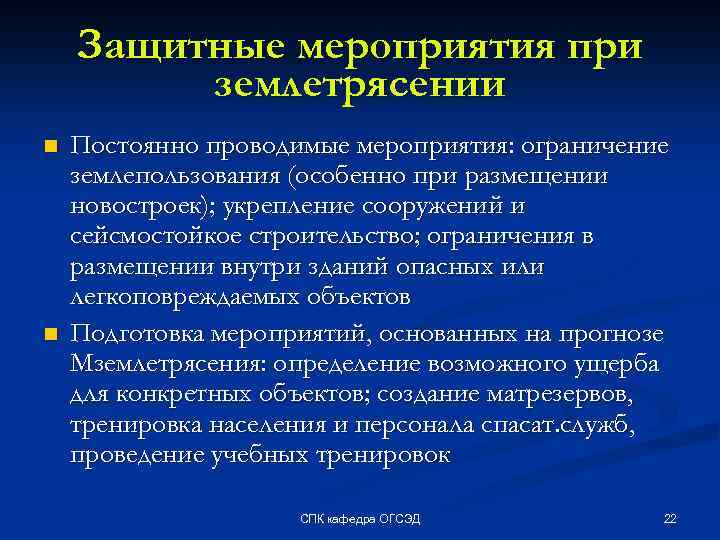 Защитные мероприятия при землетрясении

Постоянно проводимые мероприятия: ограничение землепользования (особенно при размещении новостроек); укрепление сооружений и сейсмостойкое строительство; ограничения в размещении внутри зданий опасных или легкоповреждаемых объектов

Подготовка мероприятий, основанных на прогнозе Мземлетрясения: определение возможного ущерба для конкретных объектов; создание матрезервов, тренировка населения и персонала спасат.служб, проведение учебных тренировок

СПК кафедра ОГСЭД

22